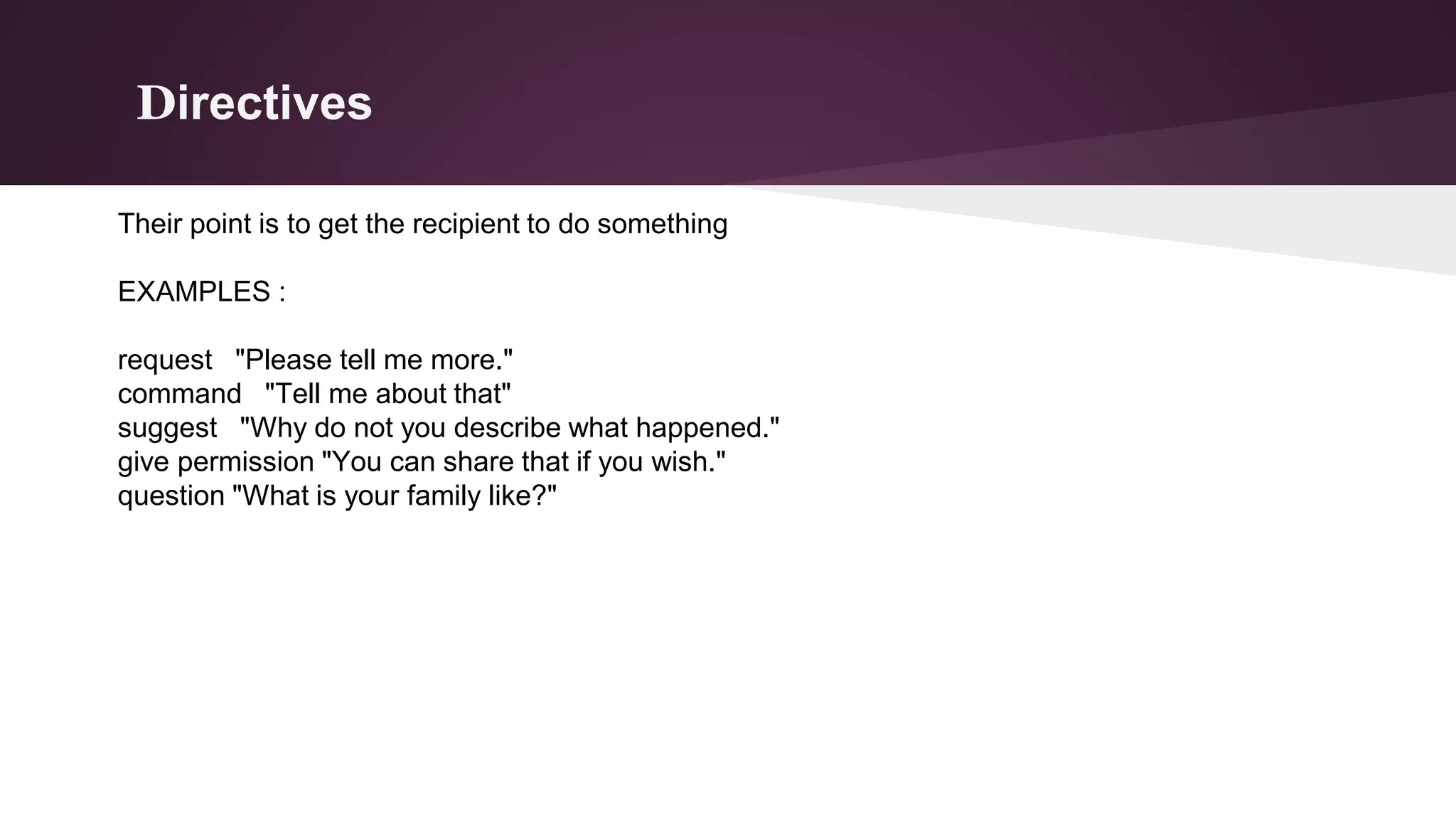 Directives

Their point is to get the recipient to do something

EXAMPLES :

request "Please tell me more."
command "Tell me about that"
suggest "Why do not you describe what happened."
give permission "You can share that if you wish."
question "What is your family like?"